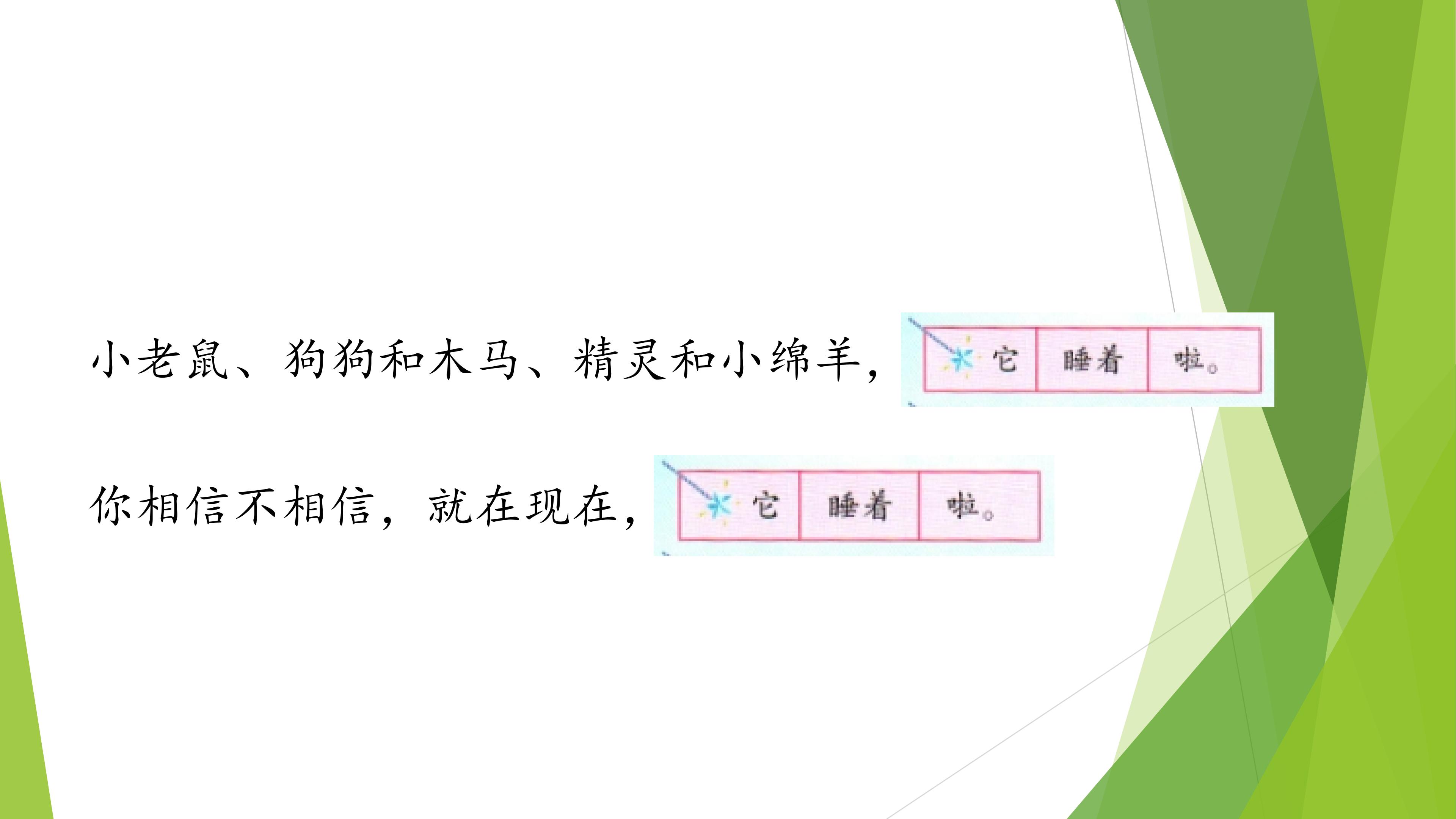 小老鼠、狗狗和木马、精灵和小绵羊，它 睡着 啦。

你相信不相信，就在现在，它 睡着 啦。